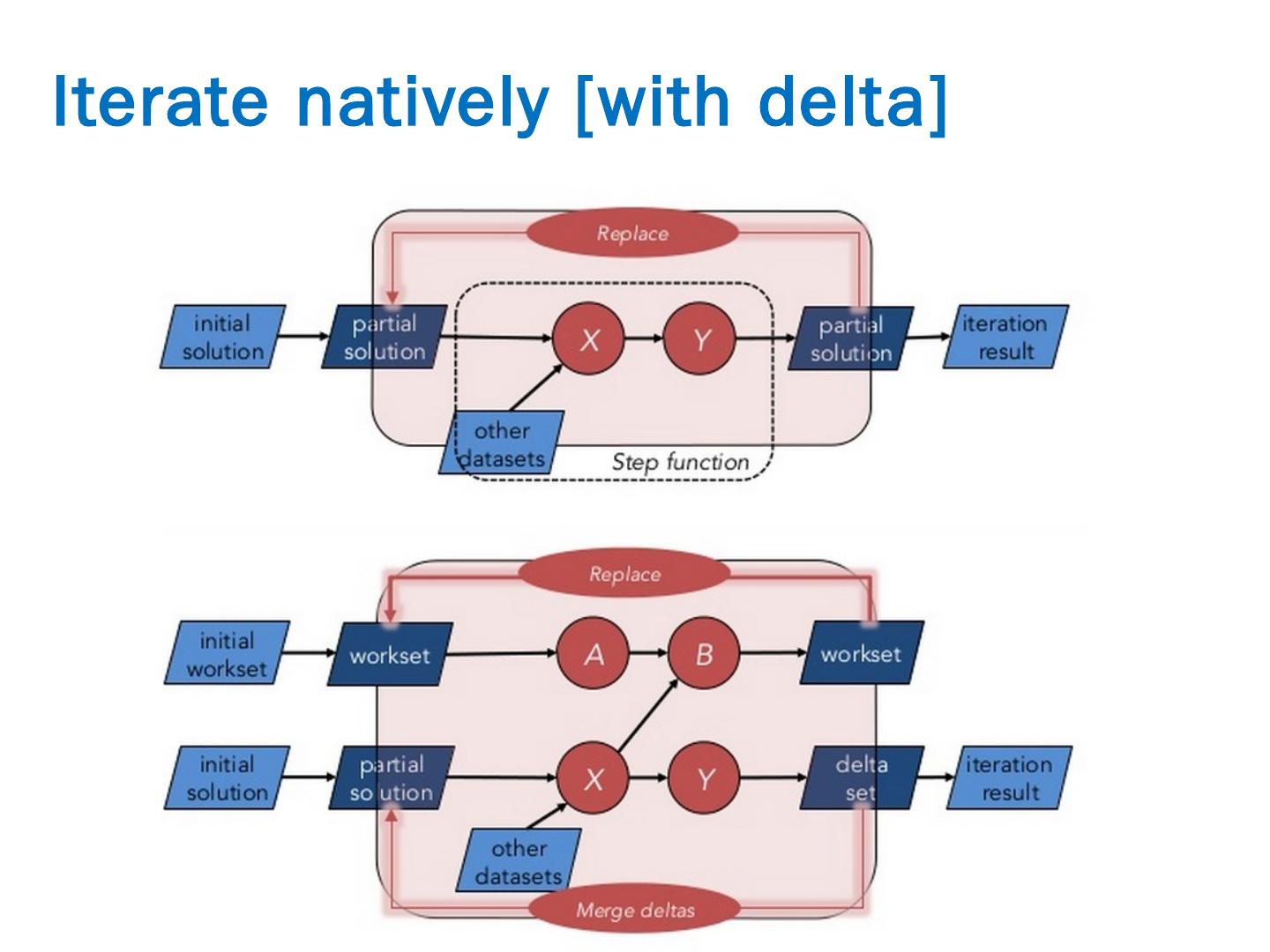 Iterate natively [with delta]

Replace

initial solution

partial solution

X

Y

partial solution

iteration result

other datasets

Step function

Replace

initial workset

workset

A

B

workset

initial solution

partial solution

X

Y

delta set

iteration result

other datasets

Merge deltas